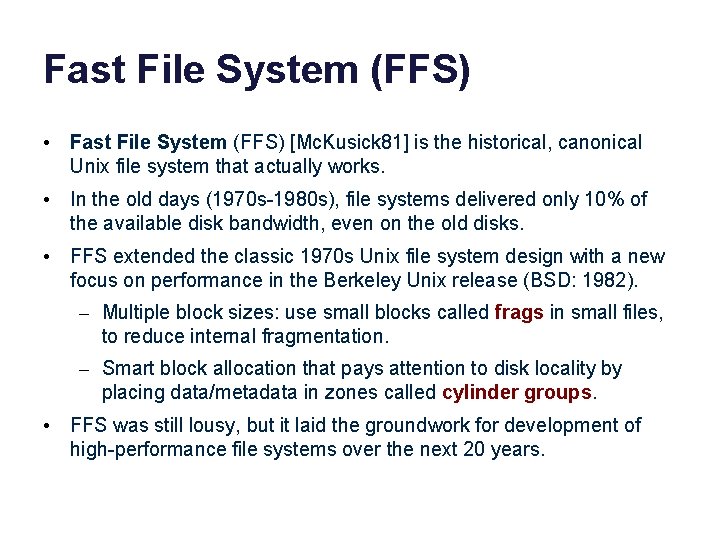 Fast File System (FFS)

• Fast File System (FFS) [McKusick81] is the historical, canonical Unix file system that actually works.

• In the old days (1970s-1980s), file systems delivered only 10% of the available disk bandwidth, even on the old disks.

• FFS extended the classic 1970s Unix file system design with a new focus on performance in the Berkeley Unix release (BSD: 1982).

– Multiple block sizes: use small blocks called frags in small files, to reduce internal fragmentation.

– Smart block allocation that pays attention to disk locality by placing data/metadata in zones called cylinder groups.

• FFS was still lousy, but it laid the groundwork for development of high-performance file systems over the next 20 years.